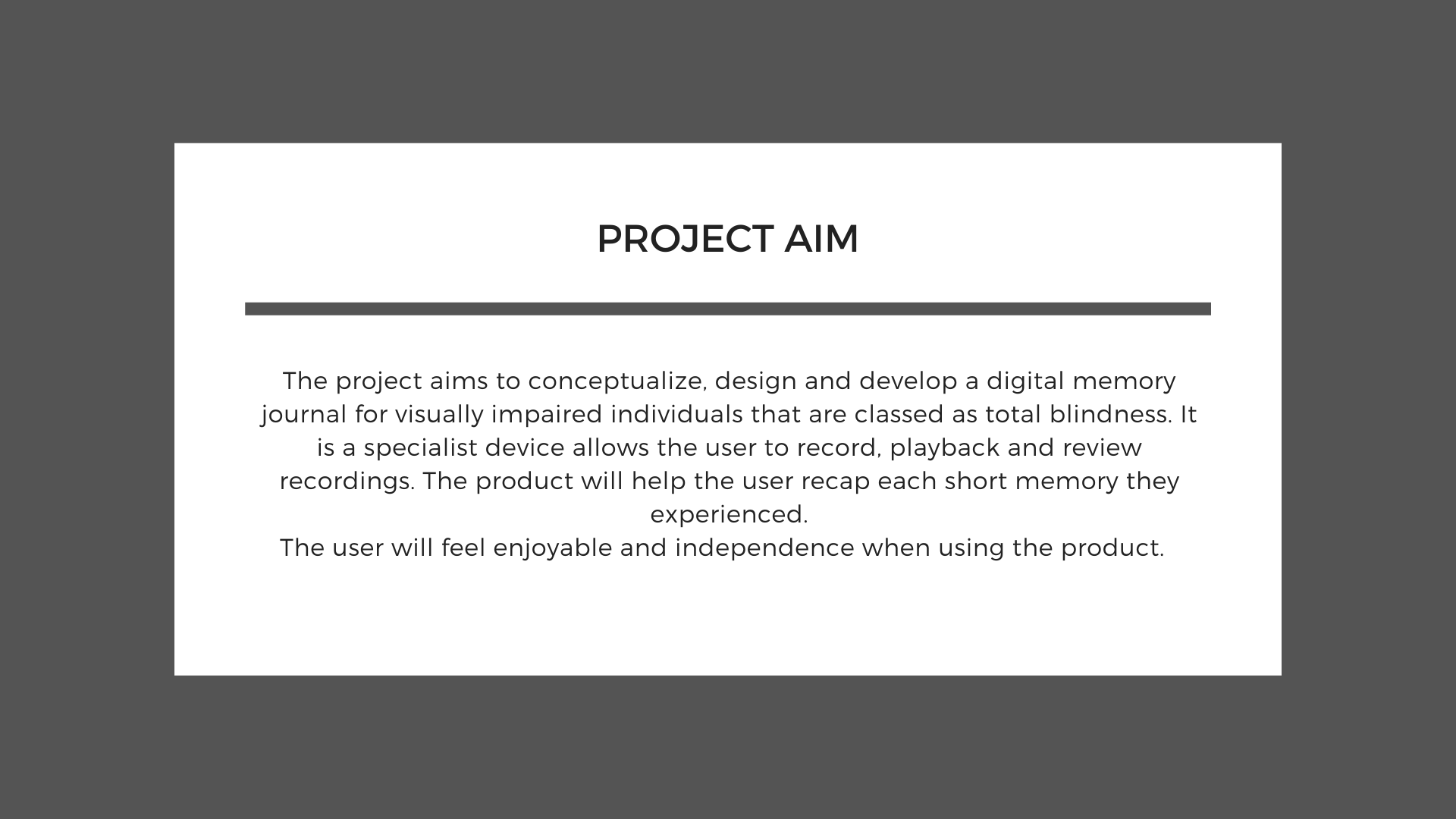 PROJECT AIM

The project aims to conceptualize, design and develop a digital memory journal for visually impaired individuals that are classed as total blindness. It is a specialist device allows the user to record, playback and review recordings. The product will help the user recap each short memory they experienced.
The user will feel enjoyable and independence when using the product.